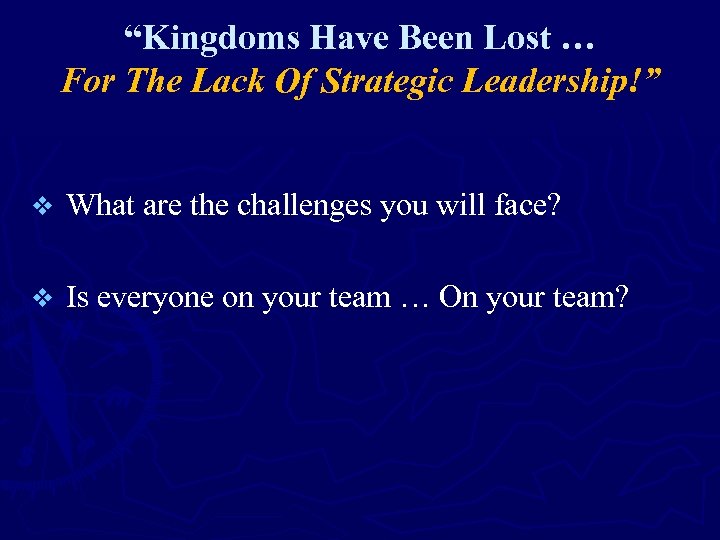 “Kingdoms Have Been Lost …
For The Lack Of Strategic Leadership!”

❖ What are the challenges you will face?

❖ Is everyone on your team … On your team?